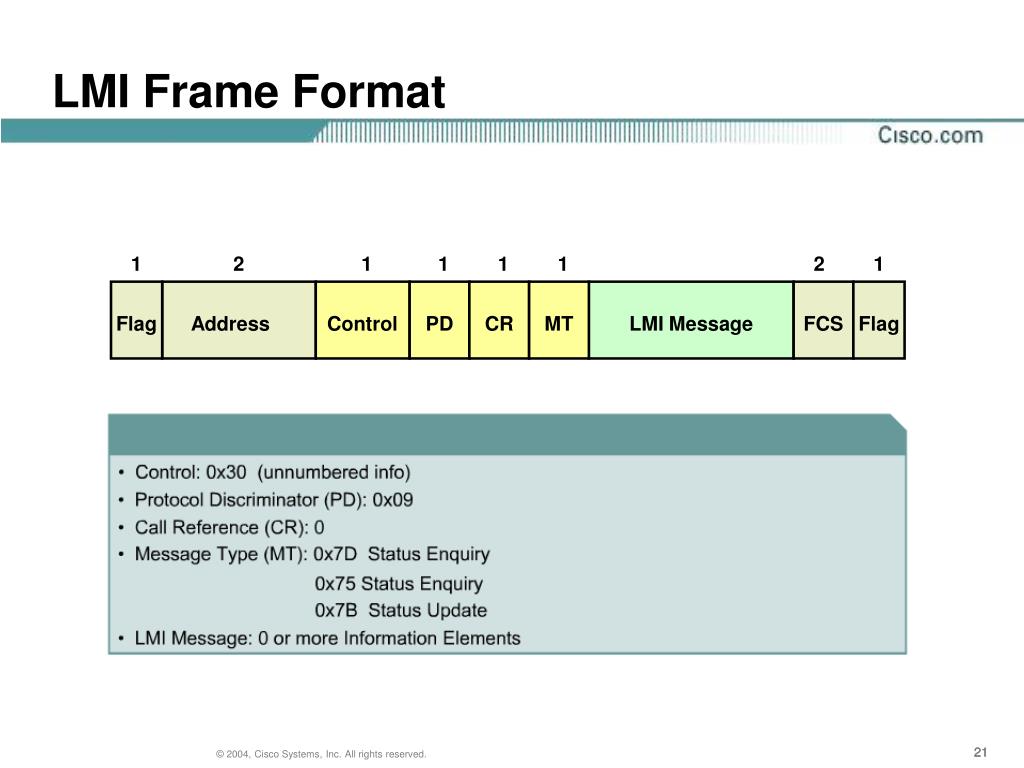 LMI Frame Format

Cisco.com

| 1 | 2 | 1 | 1 | 1 | 1 | | 2 | 1 |
|---|---|---|---|---|---|---|---|---|
| Flag | Address | Control | PD | CR | MT | LMI Message | FCS | Flag |

• Control: 0x30 (unnumbered info)
• Protocol Discriminator (PD): 0x09
• Call Reference (CR): 0
• Message Type (MT): 0x7D Status Enquiry
0x75 Status Enquiry
0x7B Status Update
• LMI Message: 0 or more Information Elements

© 2004, Cisco Systems, Inc. All rights reserved.

21